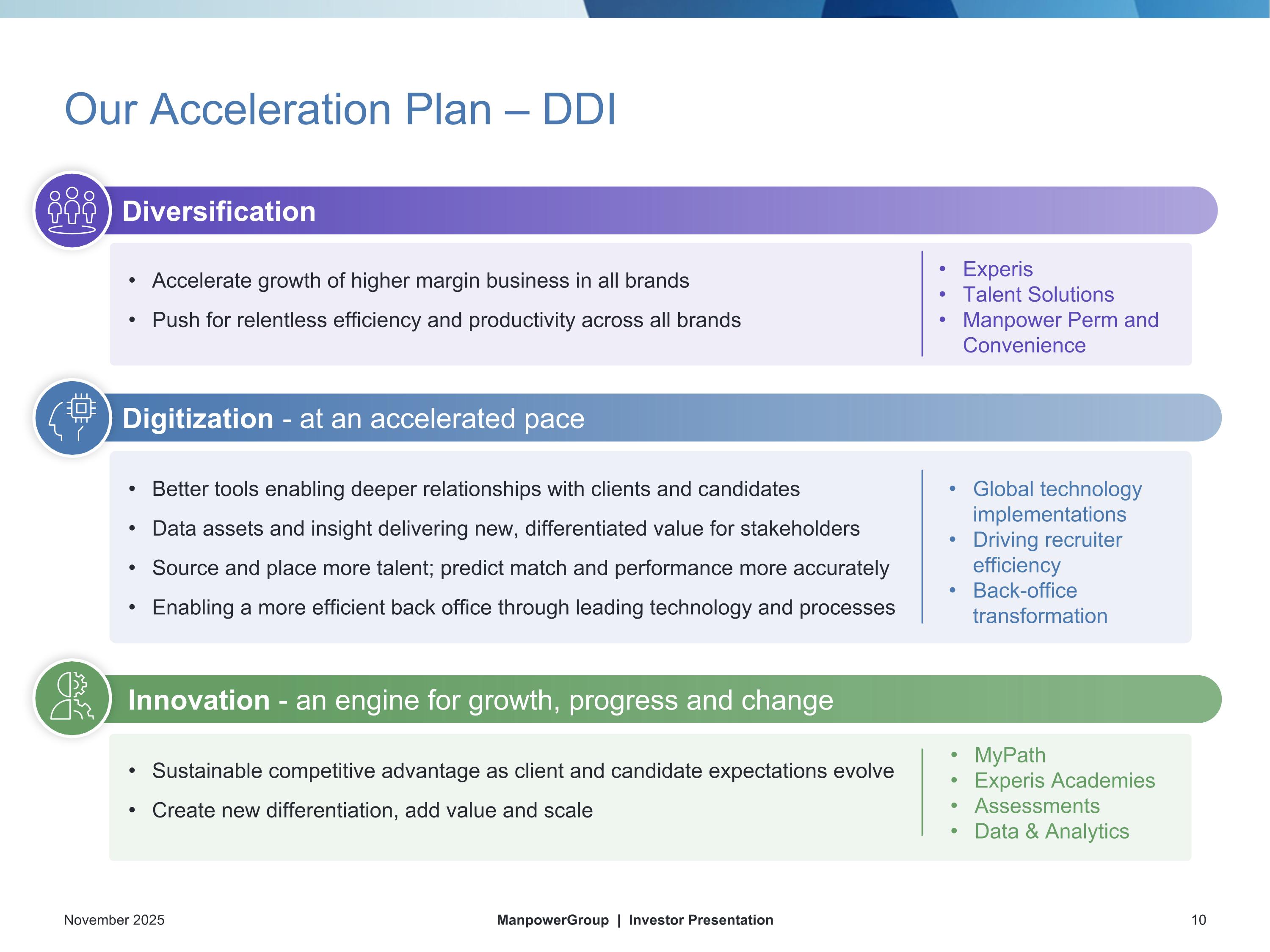 Our Acceleration Plan – DDI

Diversification

• Accelerate growth of higher margin business in all brands
• Push for relentless efficiency and productivity across all brands

• Experis
• Talent Solutions
• Manpower Perm and Convenience

Digitization - at an accelerated pace

• Better tools enabling deeper relationships with clients and candidates
• Data assets and insight delivering new, differentiated value for stakeholders
• Source and place more talent; predict match and performance more accurately
• Enabling a more efficient back office through leading technology and processes

• Global technology implementations
• Driving recruiter efficiency
• Back-office transformation

Innovation - an engine for growth, progress and change

• Sustainable competitive advantage as client and candidate expectations evolve
• Create new differentiation, add value and scale

• MyPath
• Experis Academies
• Assessments
• Data & Analytics

November 2025 ManpowerGroup | Investor Presentation 10